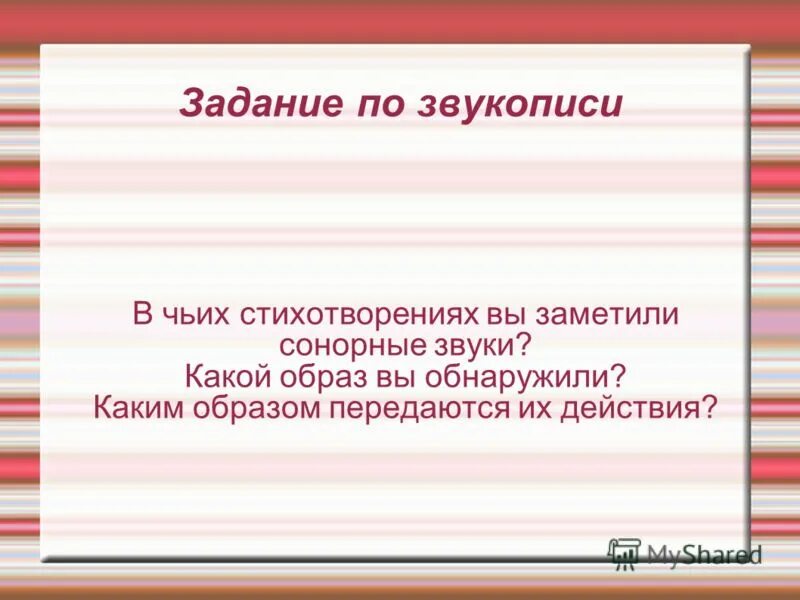 Задание по звукописи

В чьих стихотворениях вы заметили сонорные звуки?
Какой образ вы обнаружили?
Каким образом передаются их действия?

MyShared